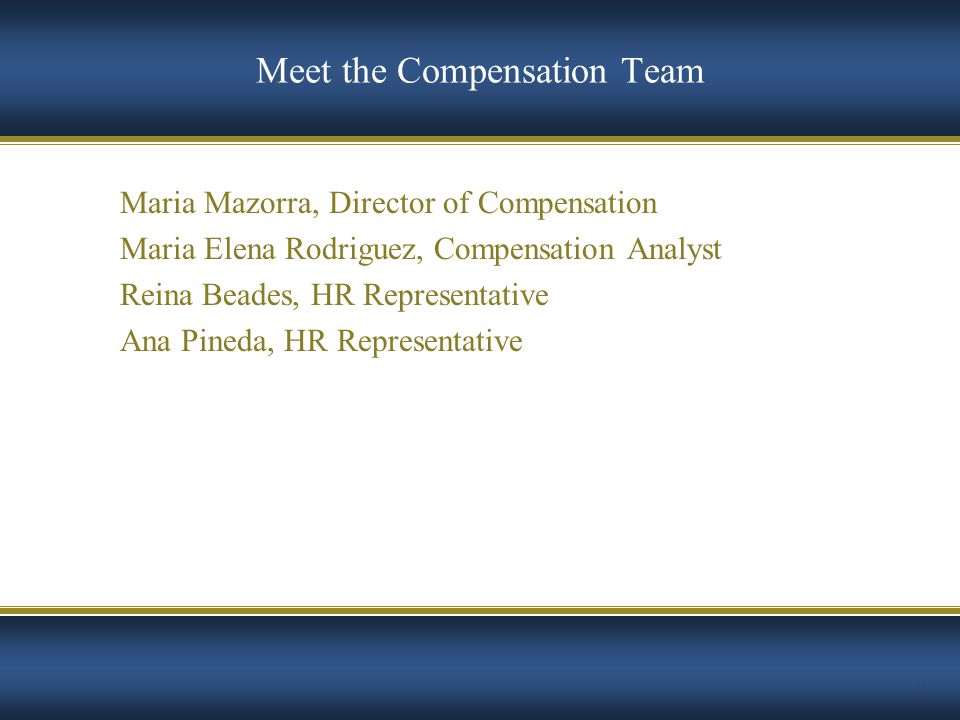 Meet the Compensation Team

Maria Mazorra, Director of Compensation
Maria Elena Rodriguez, Compensation Analyst
Reina Beades, HR Representative
Ana Pineda, HR Representative